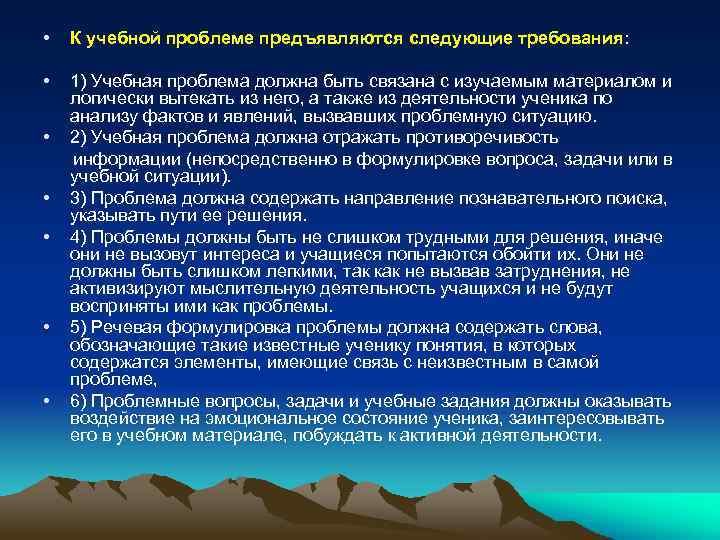 • К учебной проблеме предъявляются следующие требования:

• 1) Учебная проблема должна быть связана с изучаемым материалом и логически вытекать из него, а также из деятельности ученика по анализу фактов и явлений, вызвавших проблемную ситуацию.

• 2) Учебная проблема должна отражать противоречивость информации (непосредственно в формулировке вопроса, задачи или в учебной ситуации).

• 3) Проблема должна содержать направление познавательного поиска, указывать пути ее решения.

• 4) Проблемы должны быть не слишком трудными для решения, иначе они не вызовут интереса и учащиеся попытаются обойти их. Они не должны быть слишком легкими, так как не вызвав затруднения, не активизируют мыслительную деятельность учащихся и не будут восприняты ими как проблемы.

• 5) Речевая формулировка проблемы должна содержать слова, обозначающие такие известные ученику понятия, в которых содержатся элементы, имеющие связь с неизвестным в самой проблеме,

• 6) Проблемные вопросы, задачи и учебные задания должны оказывать воздействие на эмоциональное состояние ученика, заинтересовывать его в учебном материале, побуждать к активной деятельности.